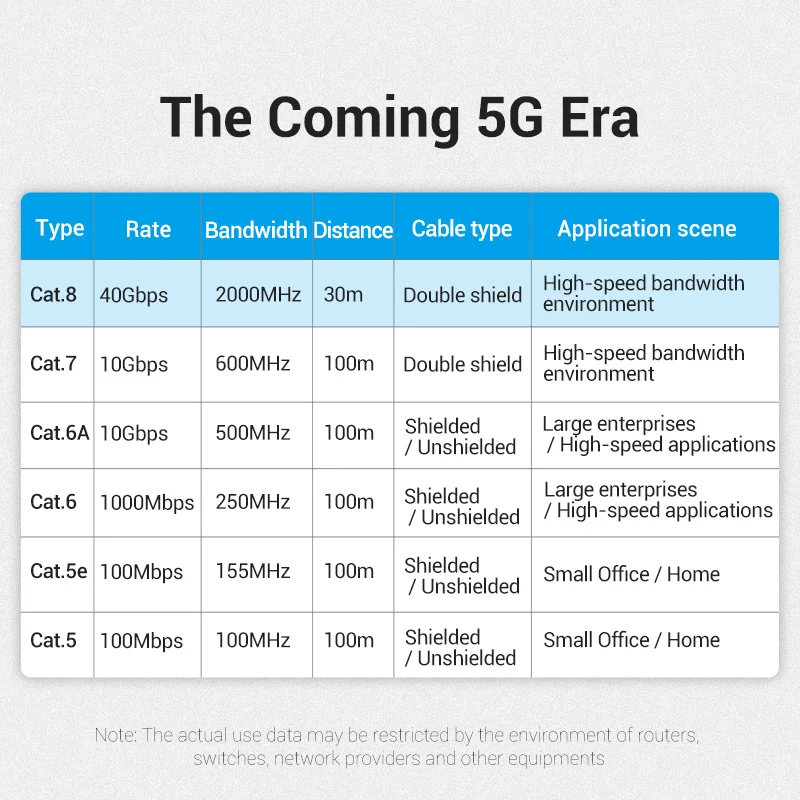 The Coming 5G Era

| Type | Rate | Bandwidth | Distance | Cable type | Application scene |
|---|---|---|---|---|---|
| Cat.8 | 40Gbps | 2000MHz | 30m | Double shield | High-speed bandwidth environment |
| Cat.7 | 10Gbps | 600MHz | 100m | Double shield | High-speed bandwidth environment |
| Cat.6A | 10Gbps | 500MHz | 100m | Shielded / Unshielded | Large enterprises / High-speed applications |
| Cat.6 | 1000Mbps | 250MHz | 100m | Shielded / Unshielded | Large enterprises / High-speed applications |
| Cat.5e | 100Mbps | 155MHz | 100m | Shielded / Unshielded | Small Office / Home |
| Cat.5 | 100Mbps | 100MHz | 100m | Shielded / Unshielded | Small Office / Home |

Note: The actual use data may be restricted by the environment of routers, switches, network providers and other equipments